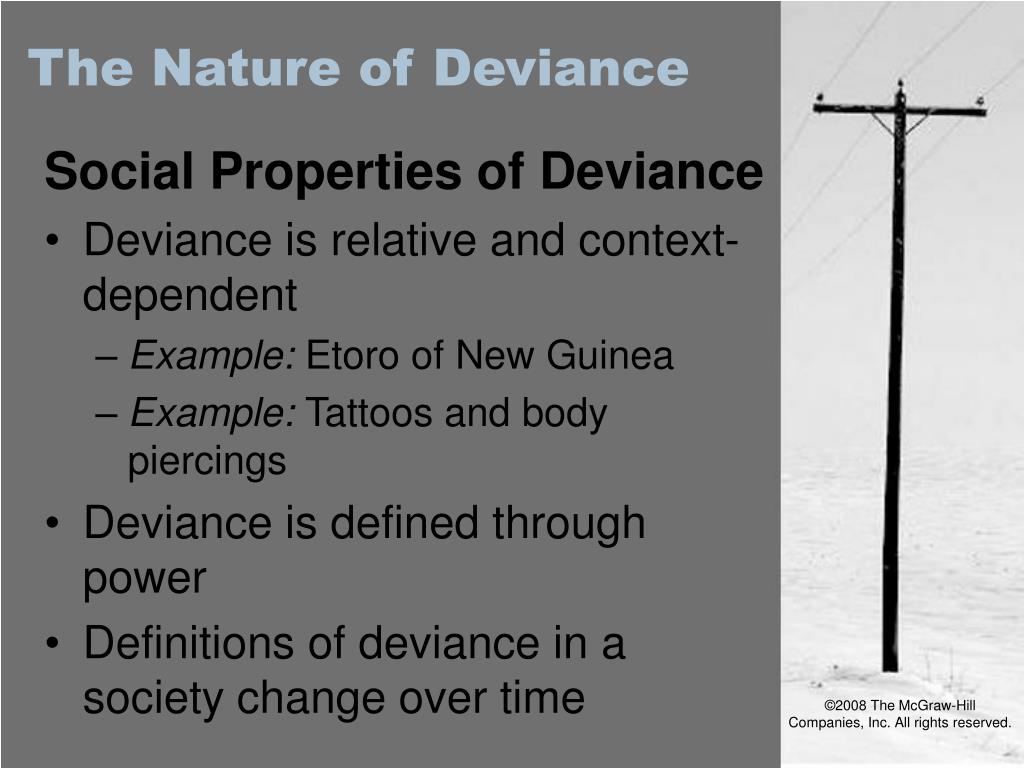 The Nature of Deviance

Social Properties of Deviance

• Deviance is relative and context-dependent

– Example: Etoro of New Guinea

– Example: Tattoos and body piercings

• Deviance is defined through power

• Definitions of deviance in a society change over time

©2008 The McGraw-Hill Companies, Inc. All rights reserved.